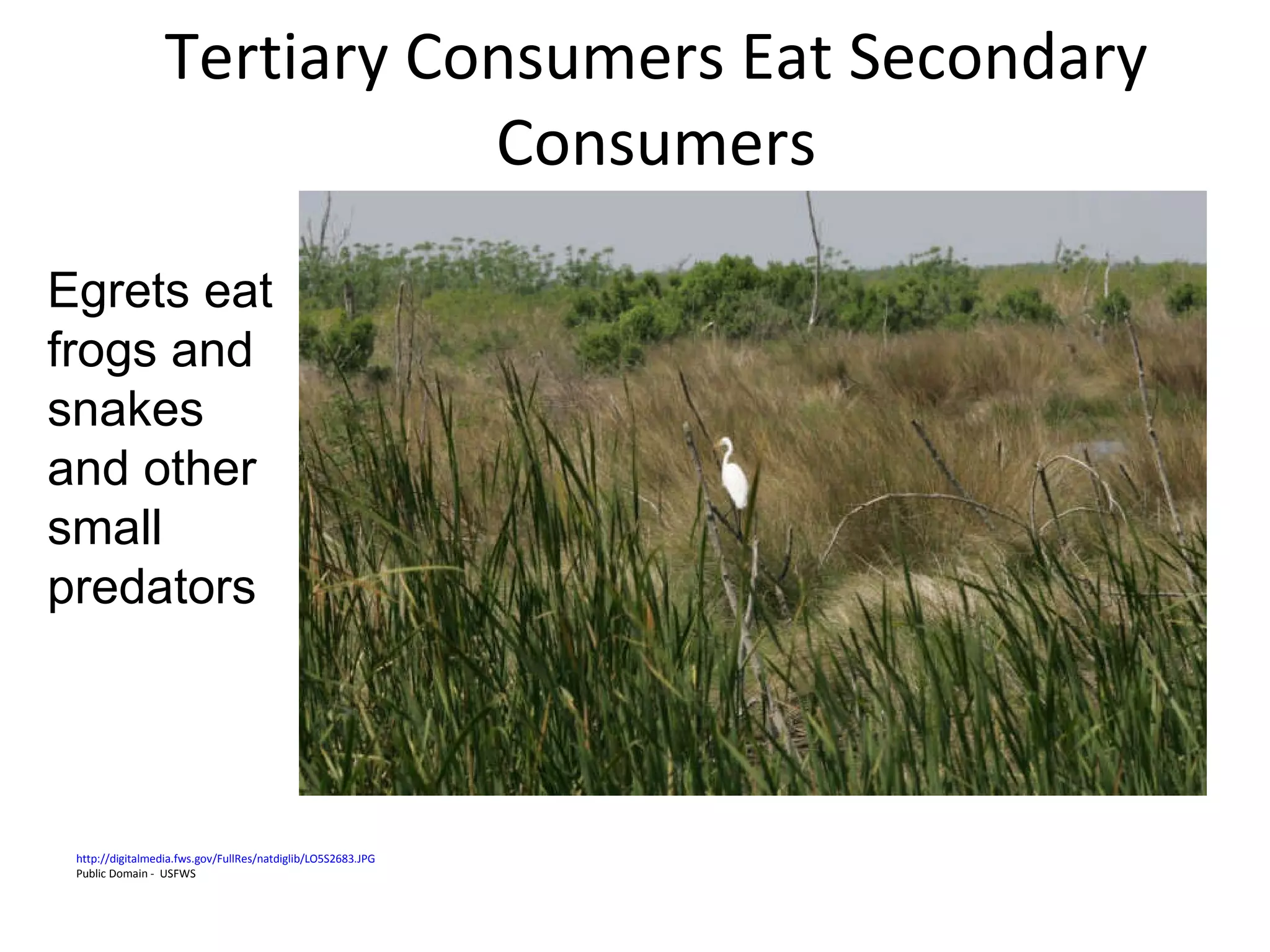 Tertiary Consumers Eat Secondary Consumers

Egrets eat frogs and snakes and other small predators

http://digitalmedia.fws.gov/FullRes/natdiglib/LO5S2683.JPG
Public Domain - USFWS